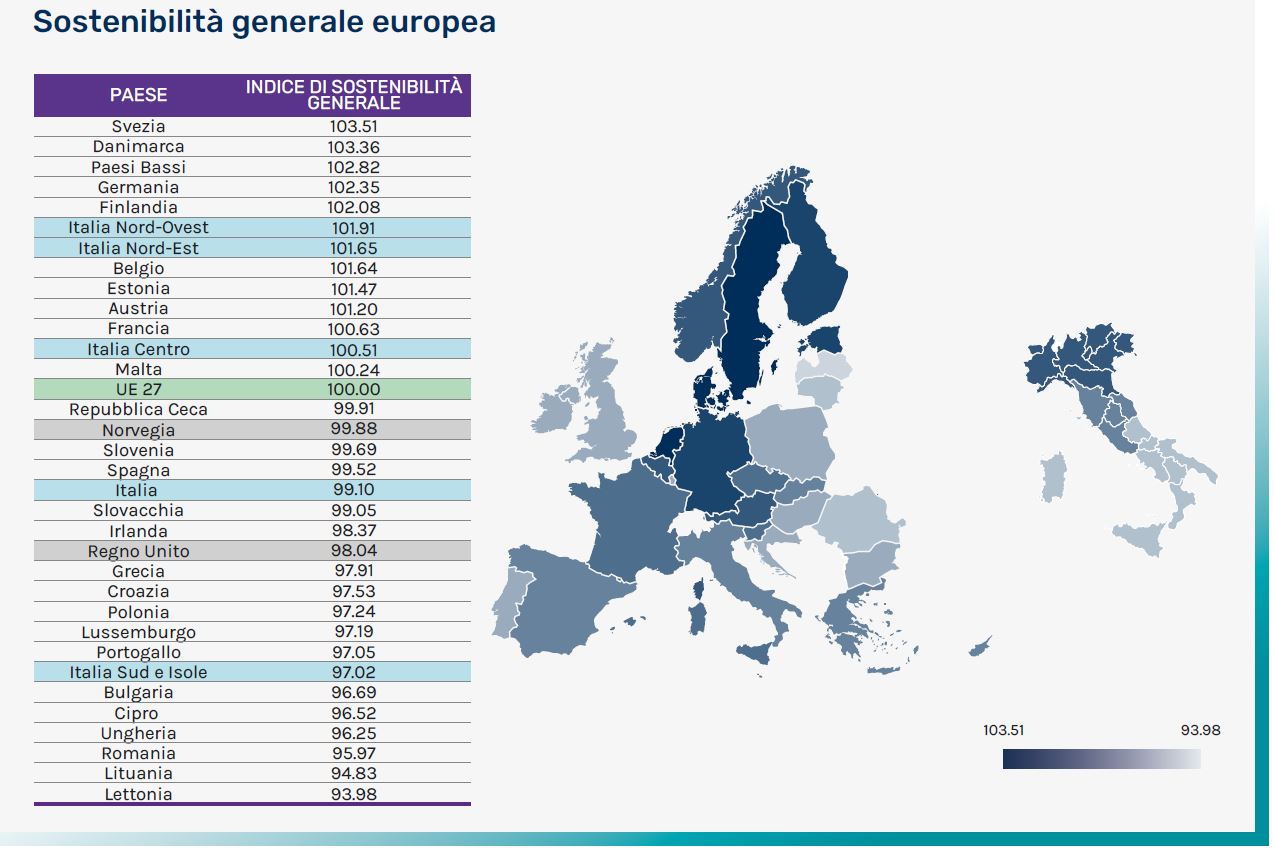 Sostenibilità generale europea

| PAESE | INDICE DI SOSTENIBILITÀ GENERALE |
|---|---|
| Svezia | 103.51 |
| Danimarca | 103.36 |
| Paesi Bassi | 102.82 |
| Germania | 102.35 |
| Finlandia | 102.08 |
| Italia Nord-Ovest | 101.91 |
| Italia Nord-Est | 101.65 |
| Belgio | 101.64 |
| Estonia | 101.47 |
| Austria | 101.20 |
| Francia | 100.63 |
| Italia Centro | 100.51 |
| Malta | 100.24 |
| UE 27 | 100.00 |
| Repubblica Ceca | 99.91 |
| Norvegia | 99.88 |
| Slovenia | 99.69 |
| Spagna | 99.52 |
| Italia | 99.10 |
| Slovacchia | 99.05 |
| Irlanda | 98.37 |
| Regno Unito | 98.04 |
| Grecia | 97.91 |
| Croazia | 97.53 |
| Polonia | 97.24 |
| Lussemburgo | 97.19 |
| Portogallo | 97.05 |
| Italia Sud e Isole | 97.02 |
| Bulgaria | 96.69 |
| Cipro | 96.52 |
| Ungheria | 96.25 |
| Romania | 95.97 |
| Lituania | 94.83 |
| Lettonia | 93.98 |

103.51
93.98